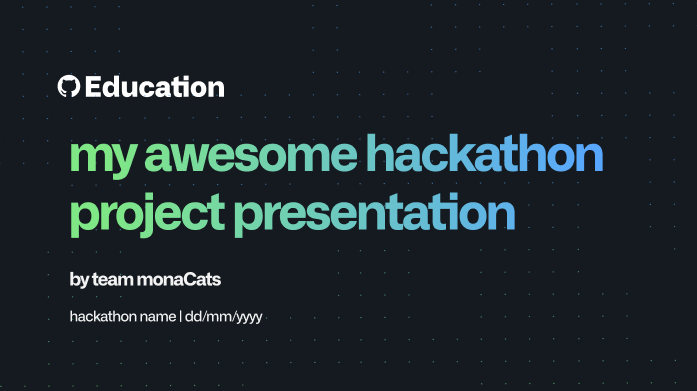 Education

my awesome hackathon project presentation

by team monaCats

hackathon name | dd/mm/yyyy